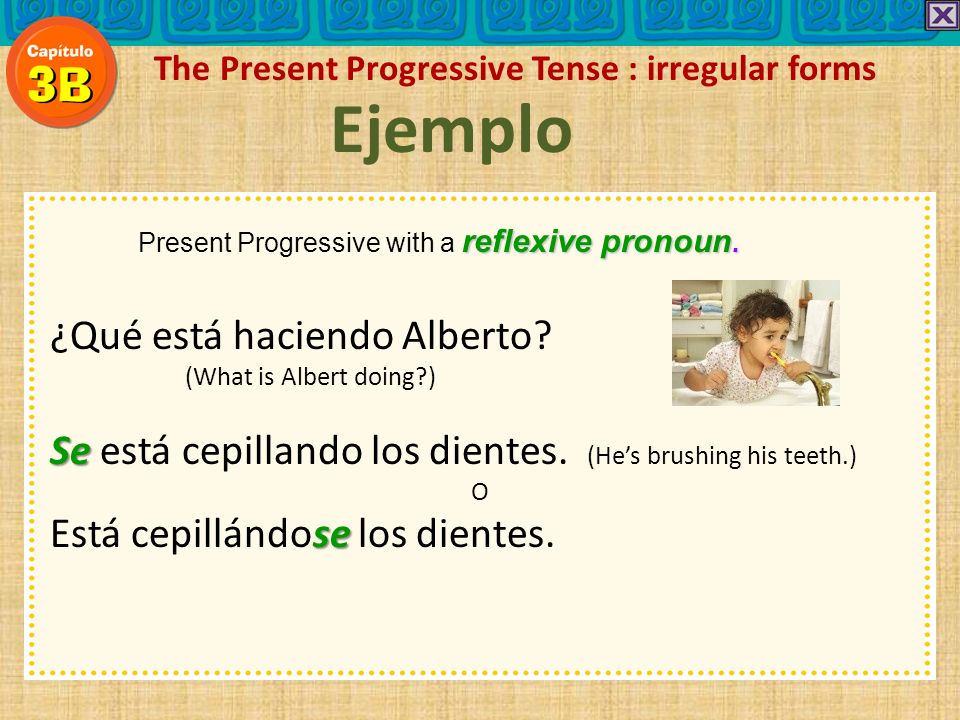 Capítulo 3B

The Present Progressive Tense : irregular forms

Ejemplo

Present Progressive with a reflexive pronoun.

¿Qué está haciendo Alberto?
(What is Albert doing?)

Se está cepillando los dientes. (He's brushing his teeth.)
O
Está cepillándose los dientes.